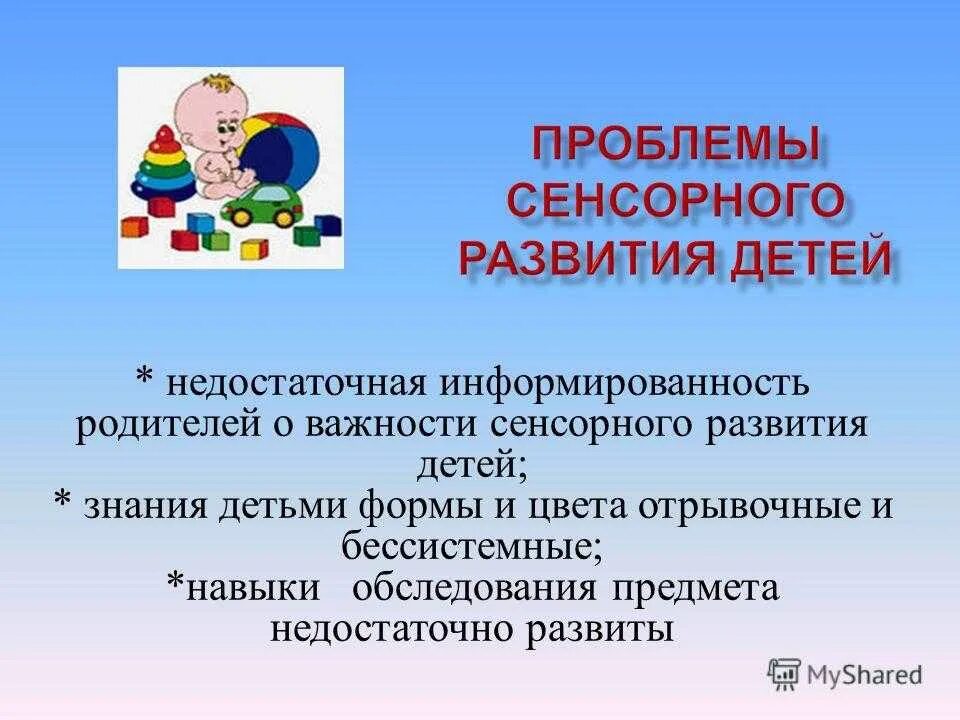 ПРОБЛЕМЫ СЕНСОРНОГО РАЗВИТИЯ ДЕТЕЙ

* недостаточная информированность родителей о важности сенсорного развития детей;
* знания детьми формы и цвета отрывочные и бессистемные;
*навыки обследования предмета недостаточно развиты

MyShared